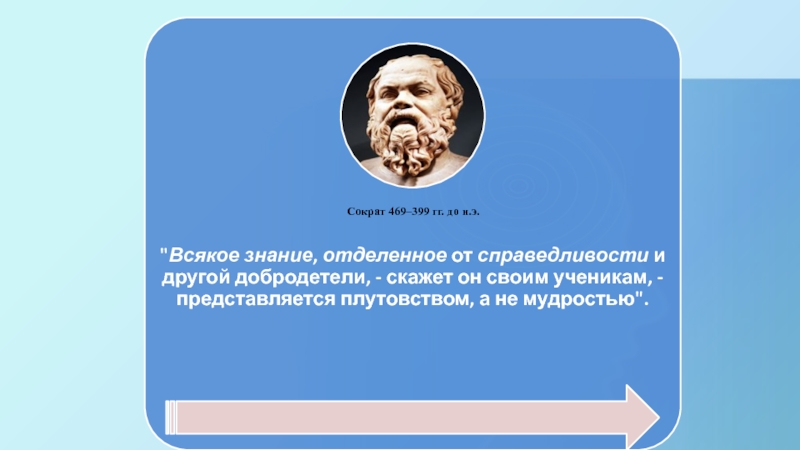 Сократ 469–399 гг. до н.э.

"Всякое знание, отделенное от справедливости и другой добродетели, - скажет он своим ученикам, - представляется плутовством, а не мудростью".